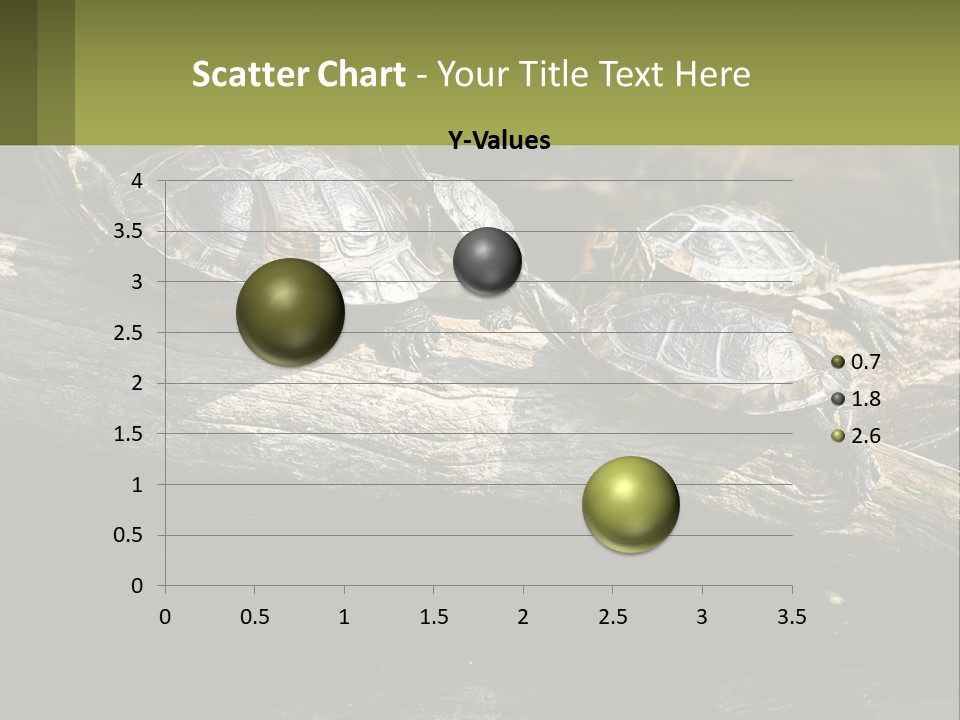 Scatter Chart - Your Title Text Here

Y-Values

4
3.5
3
2.5
2
1.5
1
0.5
0

0 0.5 1 1.5 2 2.5 3 3.5

0.7
1.8
2.6